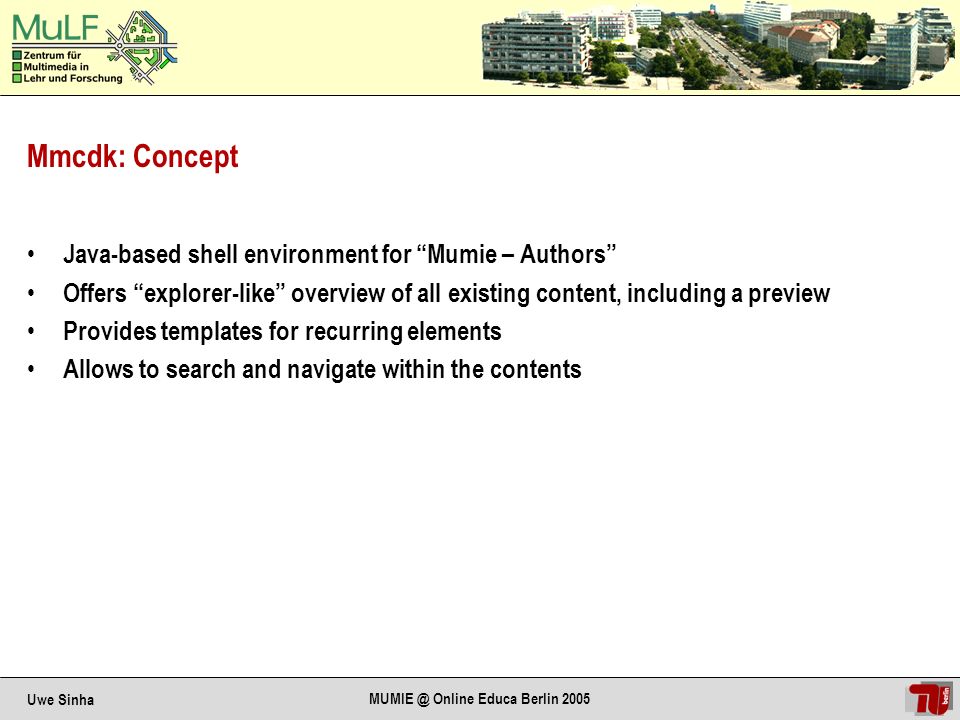 MuLF
Zentrum für Multimedia in Lehr und Forschung

Mmcdk: Concept

• Java-based shell environment for “Mumie – Authors”
• Offers “explorer-like” overview of all existing content, including a preview
• Provides templates for recurring elements
• Allows to search and navigate within the contents

Uwe Sinha

MUMIE @ Online Educa Berlin 2005

TU berlin